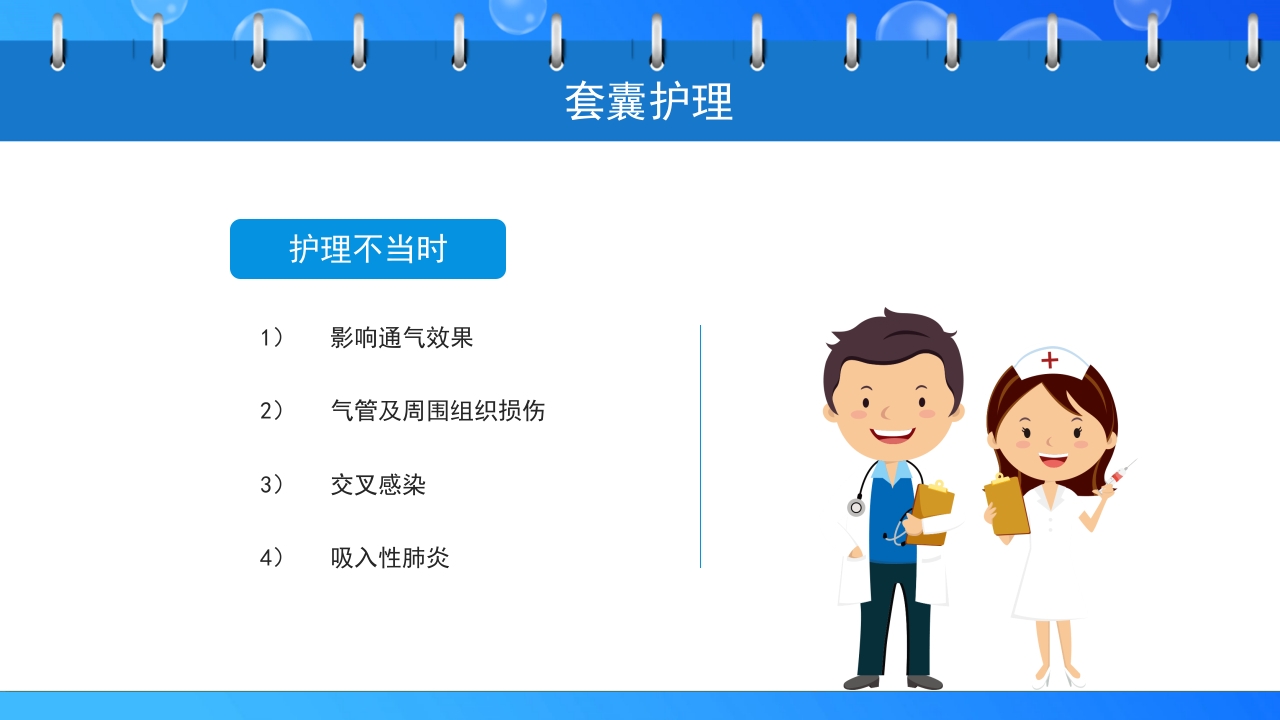 套囊护理

护理不当时

1） 影响通气效果

2） 气管及周围组织损伤

3） 交叉感染

4） 吸入性肺炎